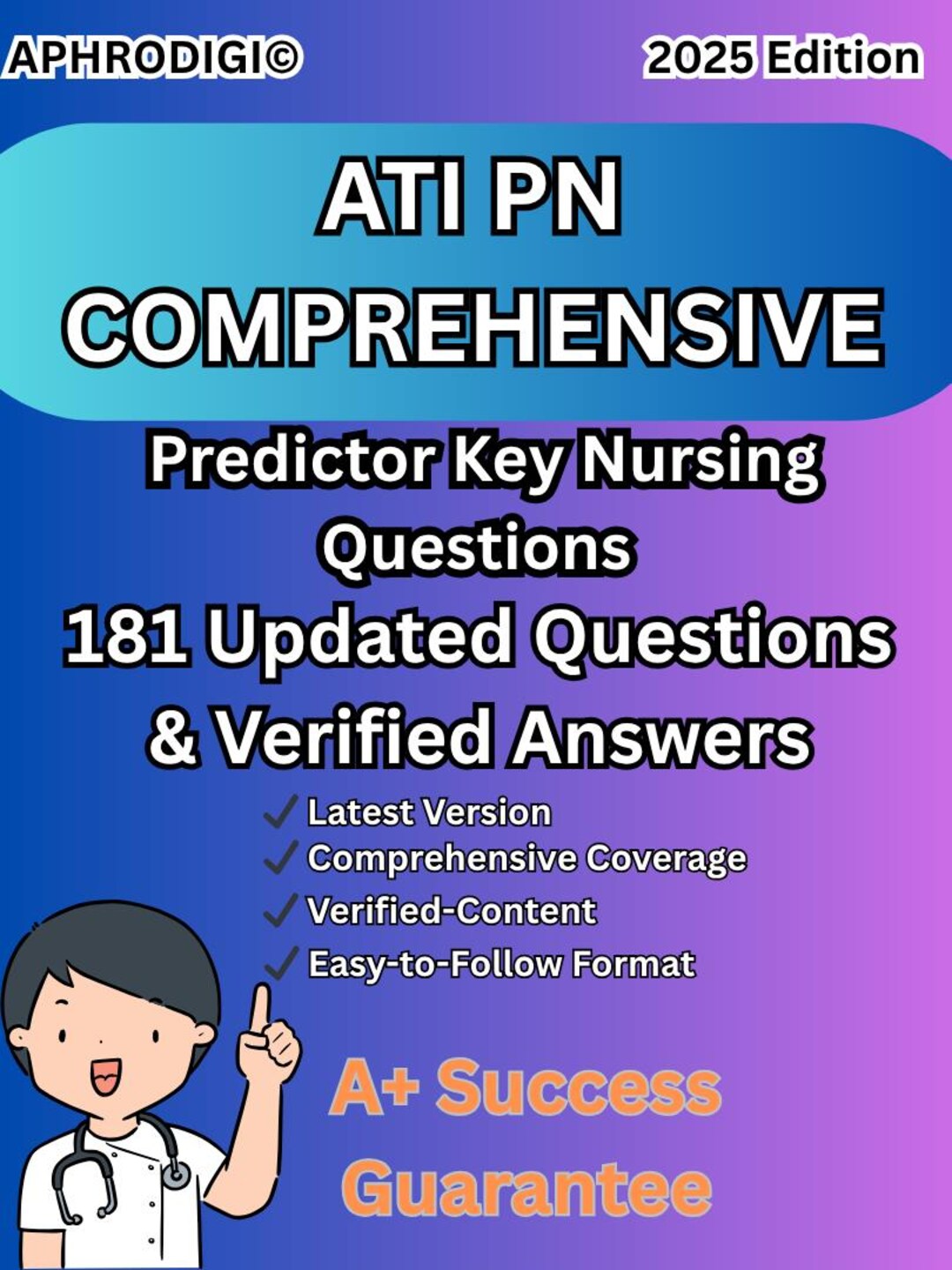 APHRODIGI©

2025 Edition

ATI PN COMPREHENSIVE

Predictor Key Nursing Questions
181 Updated Questions & Verified Answers

✓ Latest Version
✓ Comprehensive Coverage
✓ Verified-Content
✓ Easy-to-Follow Format

A+ Success Guarantee